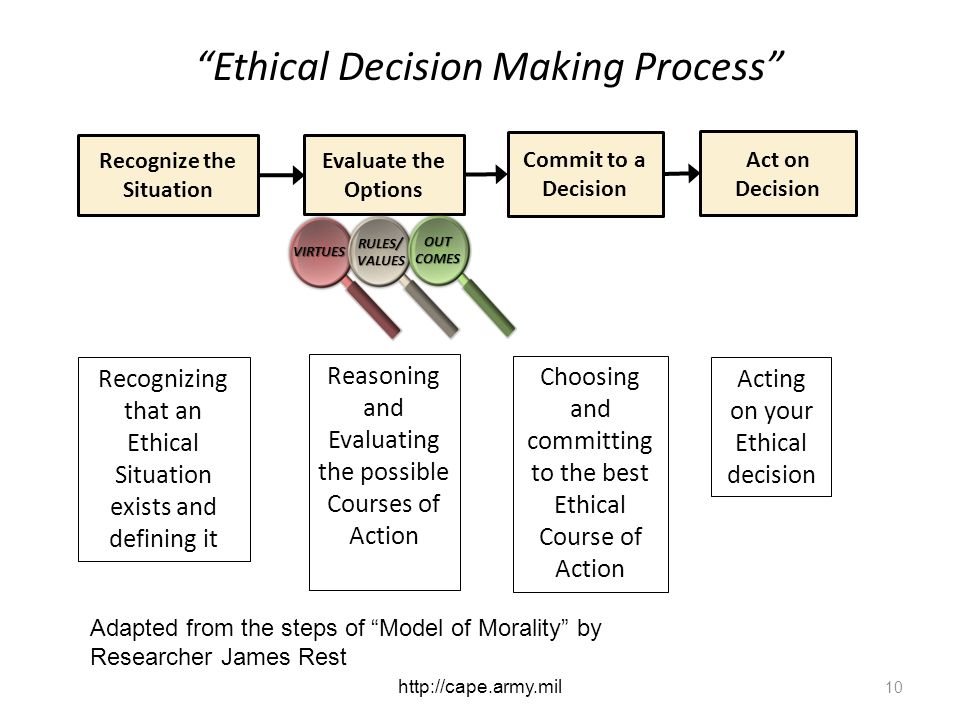 “Ethical Decision Making Process”

Recognize the Situation

Evaluate the Options

Commit to a Decision

Act on Decision

VIRTUES

RULES/ VALUES

OUT COMES

Recognizing that an Ethical Situation exists and defining it

Reasoning and Evaluating the possible Courses of Action

Choosing and committing to the best Ethical Course of Action

Acting on your Ethical decision

Adapted from the steps of “Model of Morality” by Researcher James Rest

http://cape.army.mil

10